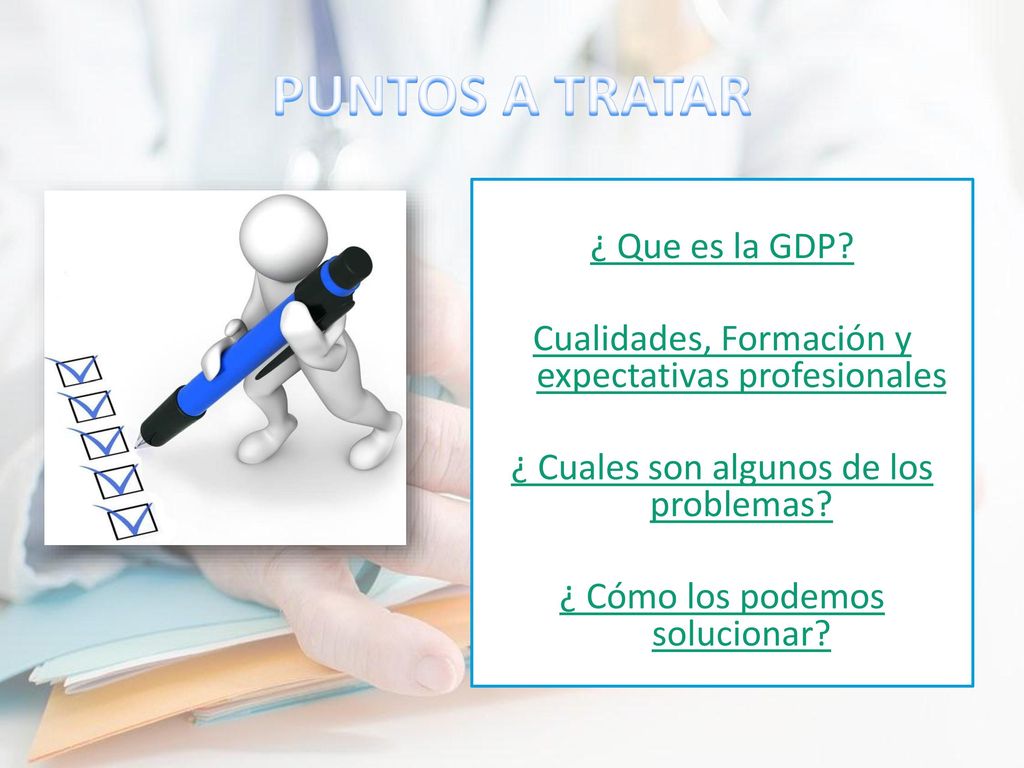 PUNTOS A TRATAR

¿ Que es la GDP?

Cualidades, Formación y expectativas profesionales

¿ Cuales son algunos de los problemas?

¿ Cómo los podemos solucionar?